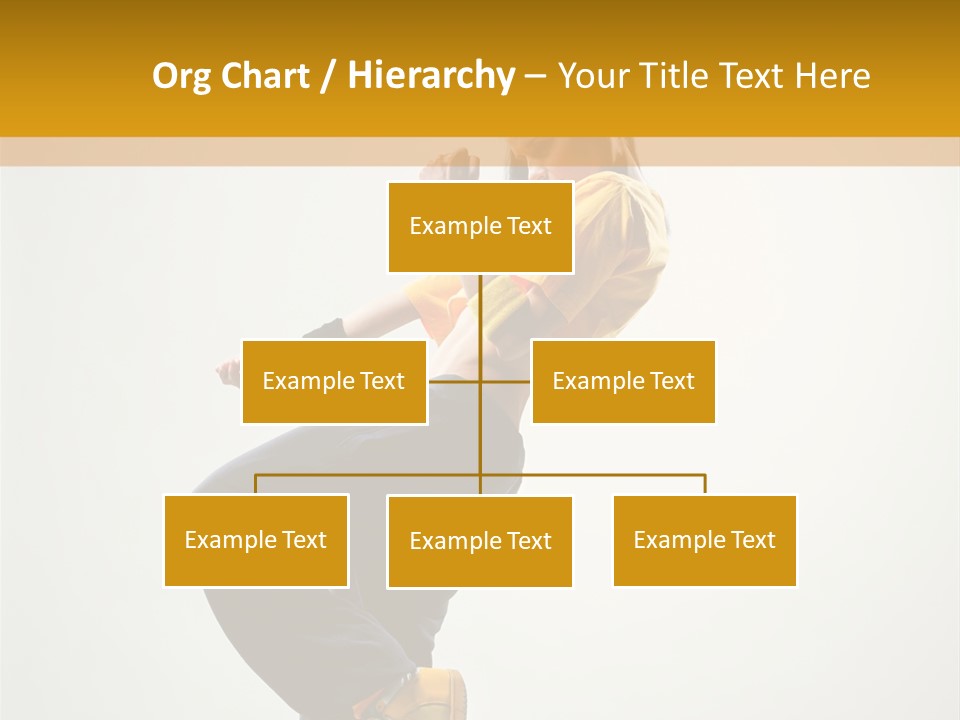 Org Chart / Hierarchy – Your Title Text Here

Example Text

Example Text

Example Text

Example Text

Example Text

Example Text